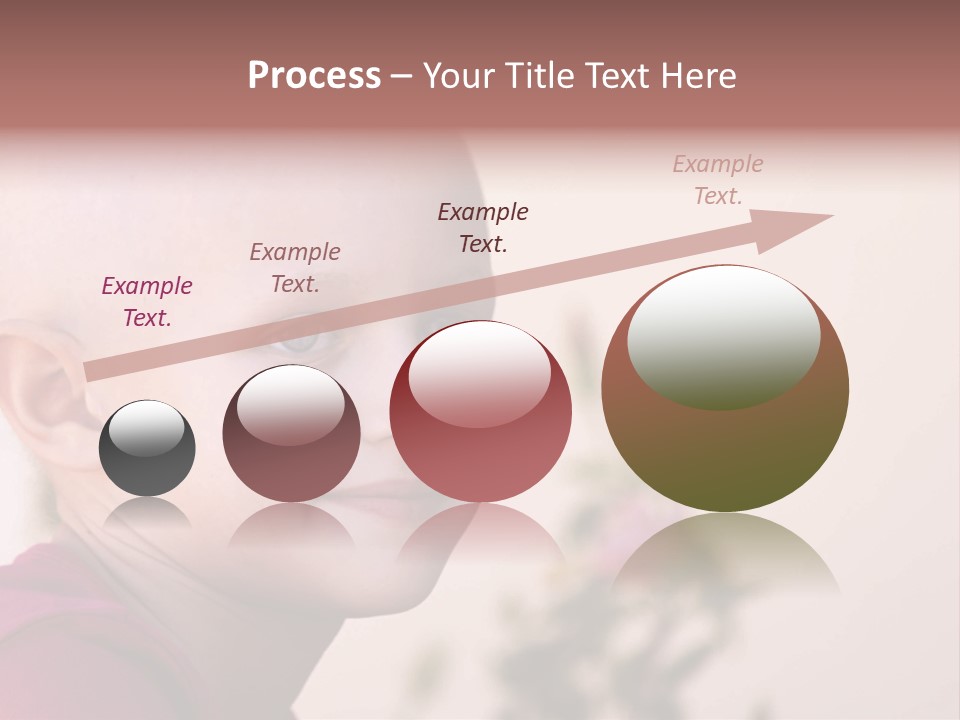 Process – Your Title Text Here

Example Text.

Example Text.

Example Text.

Example Text.